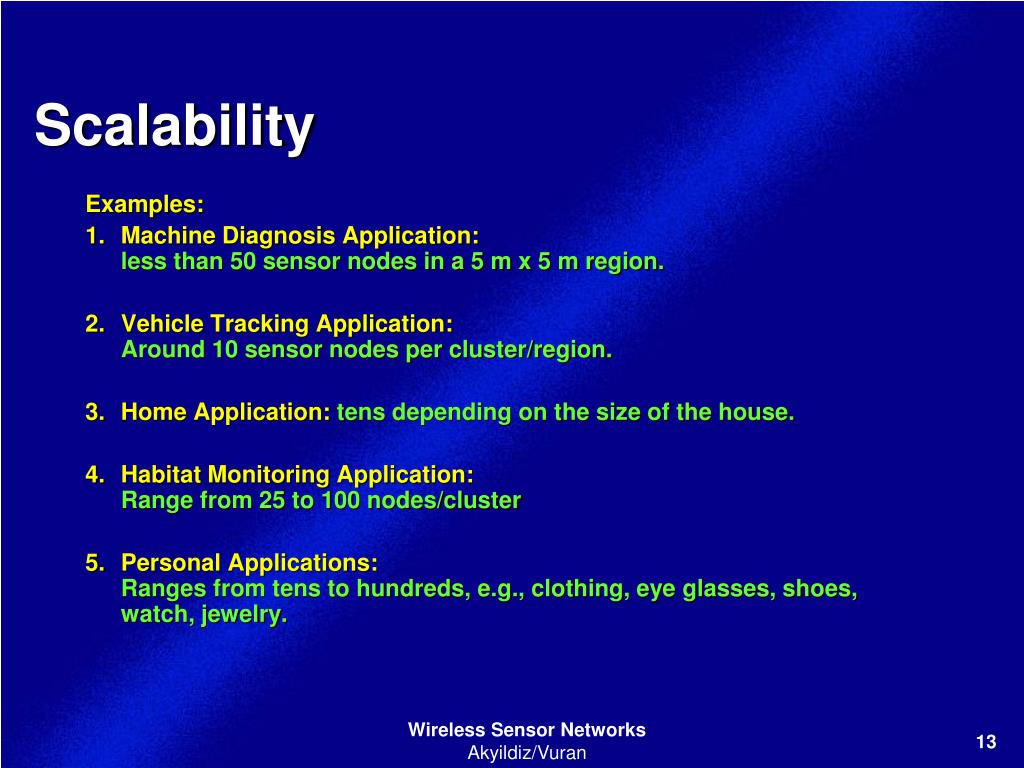 Scalability

Examples:

1. Machine Diagnosis Application:
less than 50 sensor nodes in a 5 m x 5 m region.

2. Vehicle Tracking Application:
Around 10 sensor nodes per cluster/region.

3. Home Application: tens depending on the size of the house.

4. Habitat Monitoring Application:
Range from 25 to 100 nodes/cluster

5. Personal Applications:
Ranges from tens to hundreds, e.g., clothing, eye glasses, shoes, watch, jewelry.

Wireless Sensor Networks
Akyildiz/Vuran

13